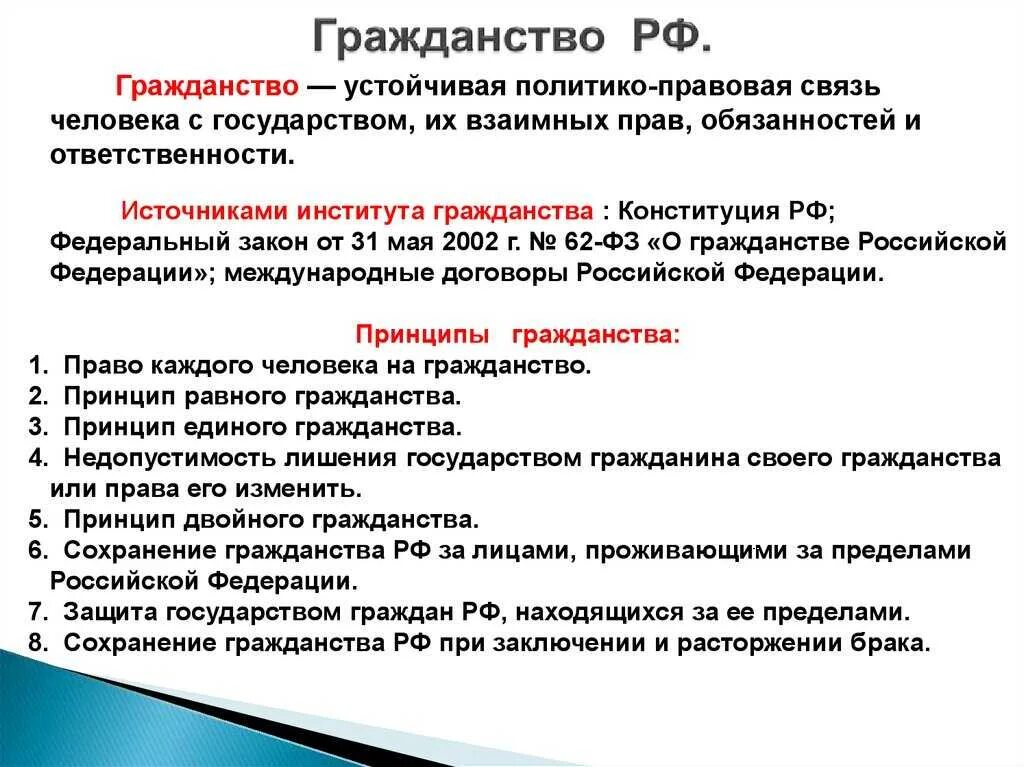 Гражданство РФ.

Гражданство — устойчивая политико-правовая связь человека с государством, их взаимных прав, обязанностей и ответственности.

Источниками института гражданства : Конституция РФ; Федеральный закон от 31 мая 2002 г. № 62-ФЗ «О гражданстве Российской Федерации»; международные договоры Российской Федерации.

Принципы гражданства:
1. Право каждого человека на гражданство.
2. Принцип равного гражданства.
3. Принцип единого гражданства.
4. Недопустимость лишения государством гражданина своего гражданства или права его изменить.
5. Принцип двойного гражданства.
6. Сохранение гражданства РФ за лицами, проживающими за пределами Российской Федерации.
7. Защита государством граждан РФ, находящихся за ее пределами.
8. Сохранение гражданства РФ при заключении и расторжении брака.